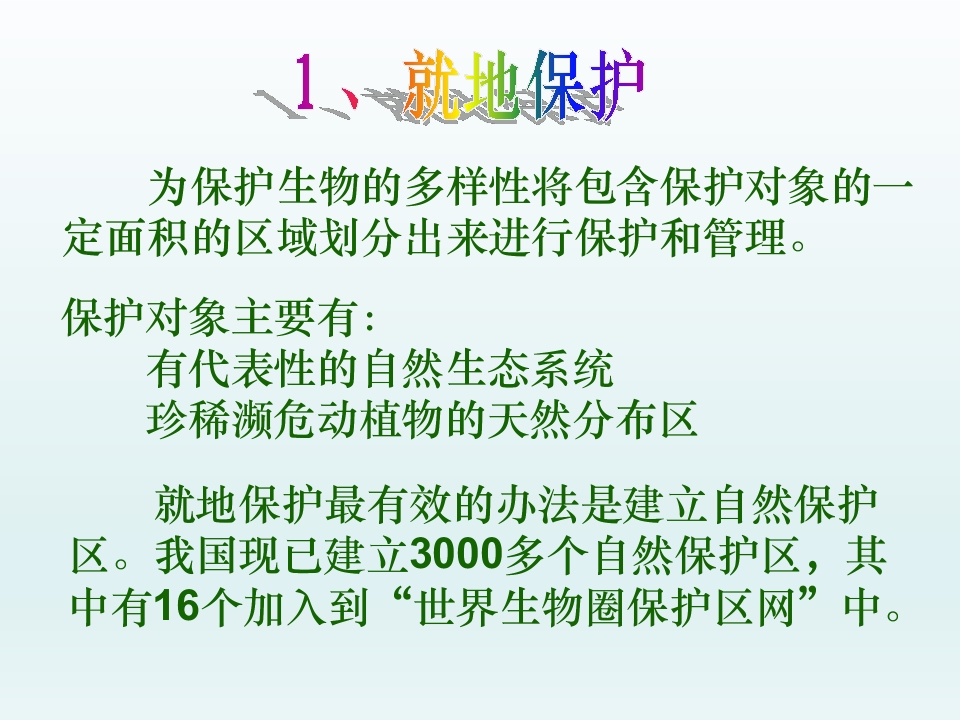 1、就地保护

为保护生物的多样性将包含保护对象的一定面积的区域划分出来进行保护和管理。

保护对象主要有:
有代表性的自然生态系统
珍稀濒危动植物的天然分布区

就地保护最有效的办法是建立自然保护区。我国现已建立3000多个自然保护区，其中有16个加入到“世界生物圈保护区网”中。